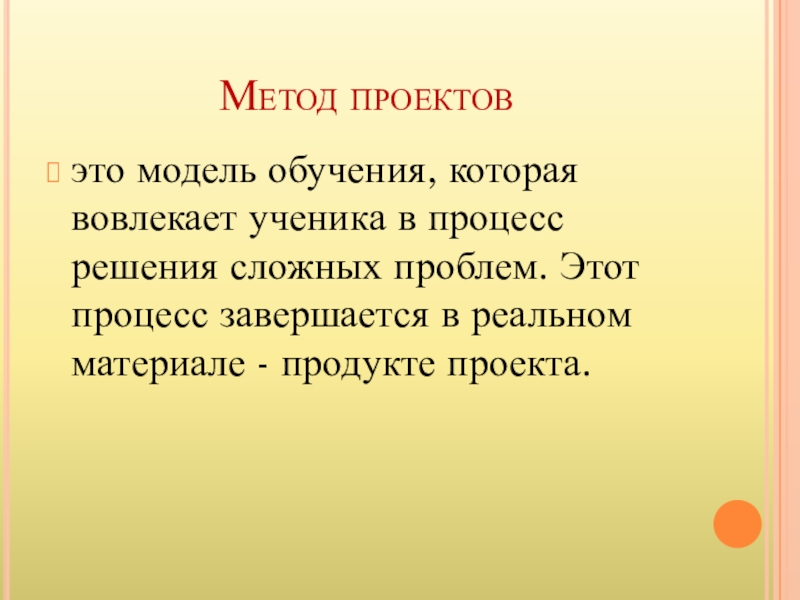 Метод проектов

это модель обучения, которая вовлекает ученика в процесс решения сложных проблем. Этот процесс завершается в реальном материале - продукте проекта.